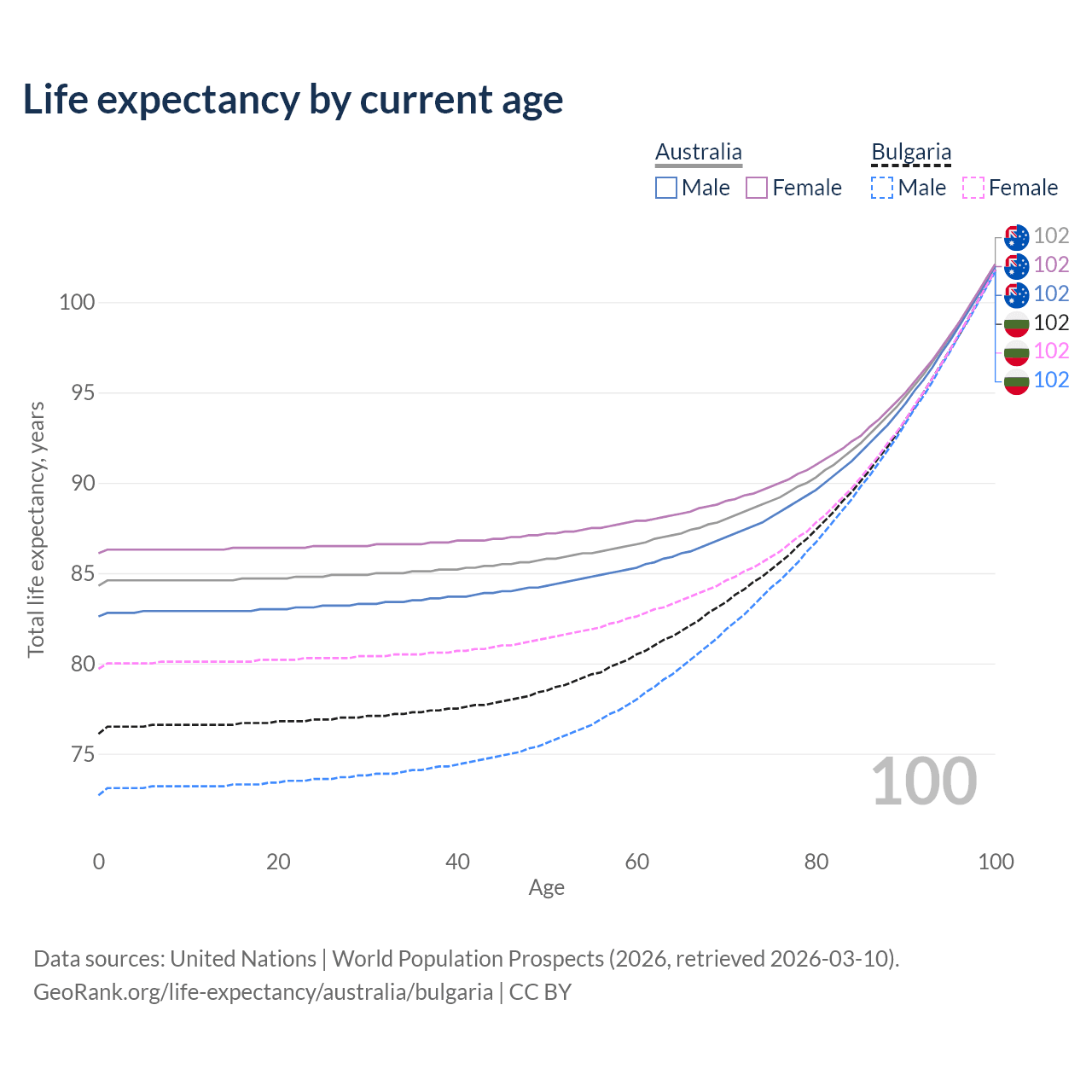 Life expectancy by current age

Australia
Male Female

Bulgaria
Male Female

102
102
102
102
102
102

100
95
90
85
80
75

Total life expectancy, years

100

0
20
40
60
80
100
Age

Data sources: United Nations | World Population Prospects (2026, retrieved 2026-03-10).
GeoRank.org/life-expectancy/australia/bulgaria | CC BY